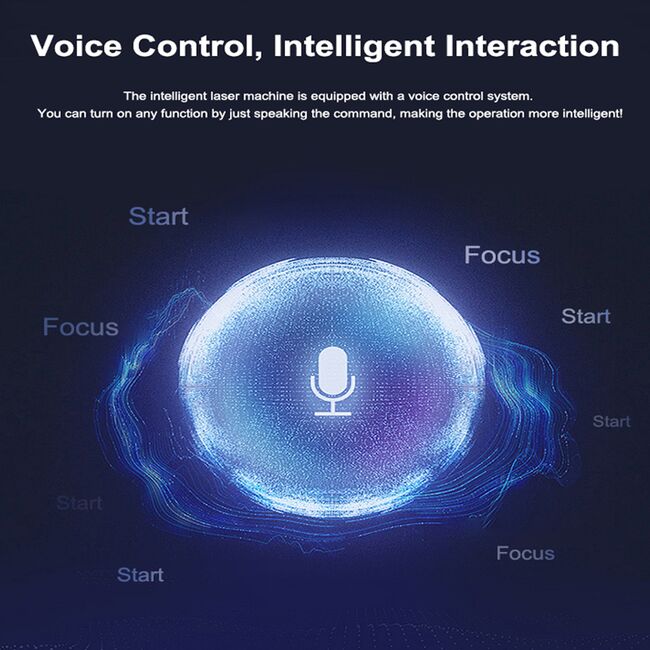 Voice Control, Intelligent Interaction

The intelligent laser machine is equipped with a voice control system.
You can turn on any function by just speaking the command, making the operation more intelligent!

Start

Focus

Focus

Start

Start

Start

Focus

Start